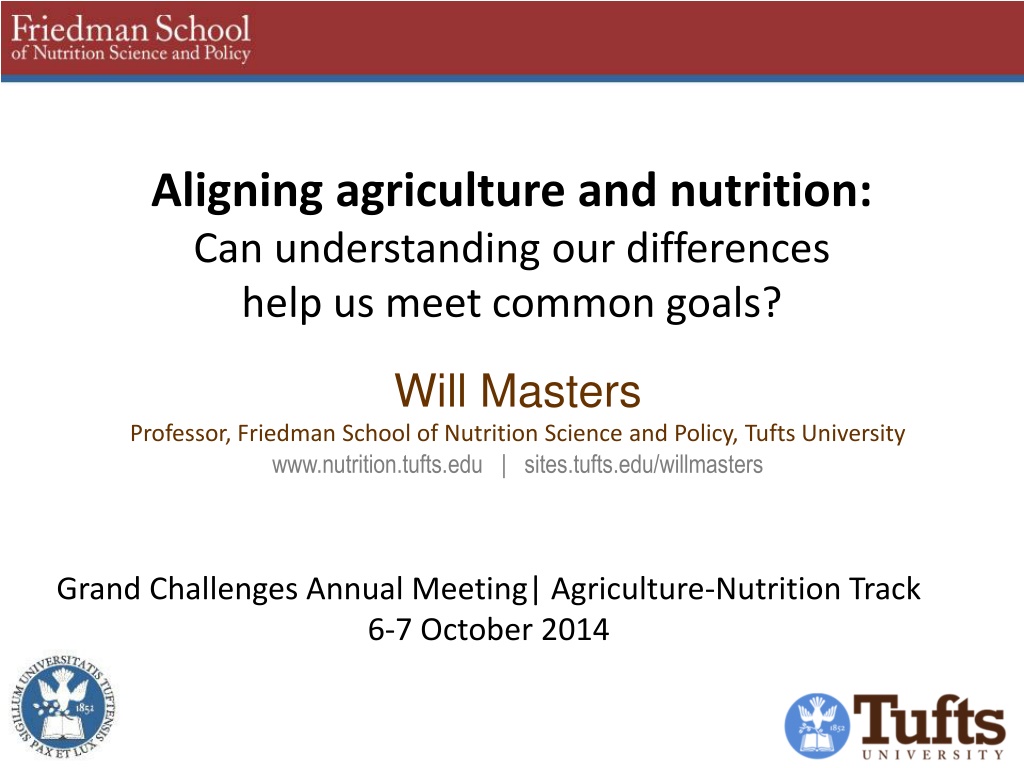 Friedman School
of Nutrition Science and Policy

Aligning agriculture and nutrition:
Can understanding our differences help us meet common goals?

Will Masters
Professor, Friedman School of Nutrition Science and Policy, Tufts University
www.nutrition.tufts.edu | sites.tufts.edu/willmasters

Grand Challenges Annual Meeting| Agriculture-Nutrition Track
6-7 October 2014

SIGILLUM UNIVERSITATIS TUFTENSIS 1852 PAX ET LUX

1852 Tufts UNIVERSITY